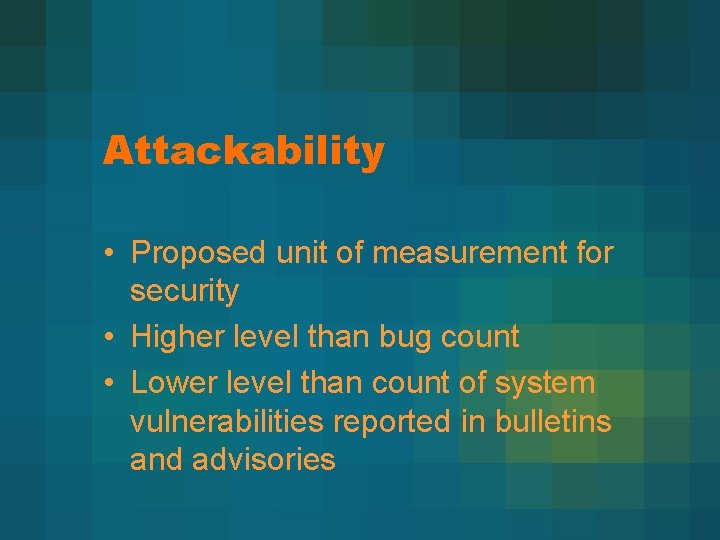 Attackability

• Proposed unit of measurement for security
• Higher level than bug count
• Lower level than count of system vulnerabilities reported in bulletins and advisories